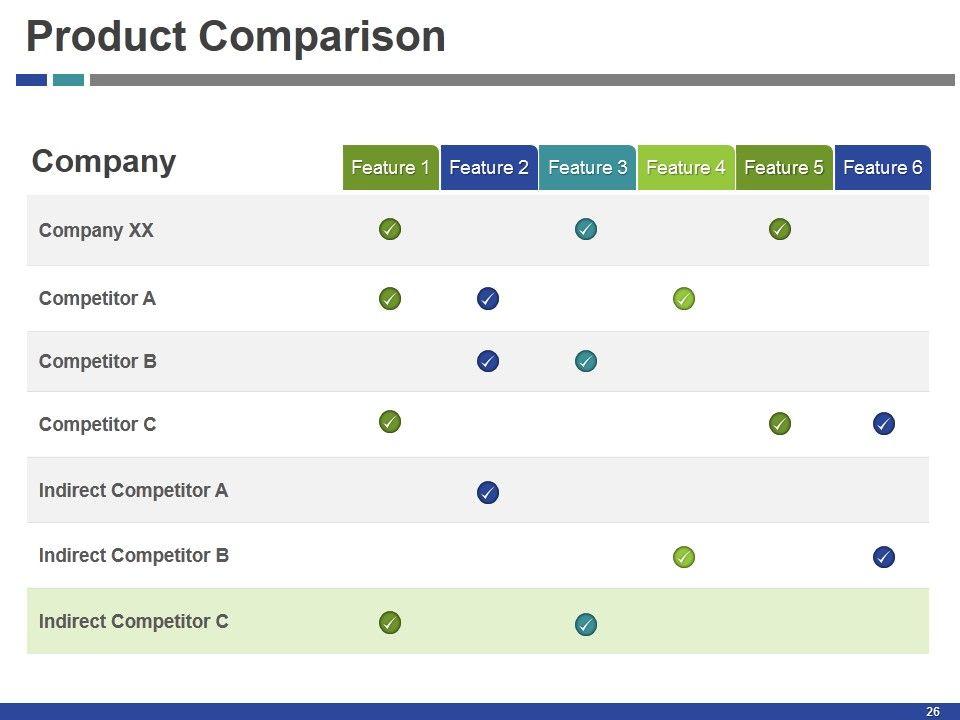 Product Comparison

| Company | Feature 1 | Feature 2 | Feature 3 | Feature 4 | Feature 5 | Feature 6 |
|---|---|---|---|---|---|---|
| Company XX | ✓ | | ✓ | | ✓ | |
| Competitor A | ✓ | ✓ | | ✓ | | |
| Competitor B | | ✓ | ✓ | | | |
| Competitor C | ✓ | | | | ✓ | ✓ |
| Indirect Competitor A | | ✓ | | | | |
| Indirect Competitor B | | | | ✓ | | ✓ |
| Indirect Competitor C | ✓ | | ✓ | | | |

26